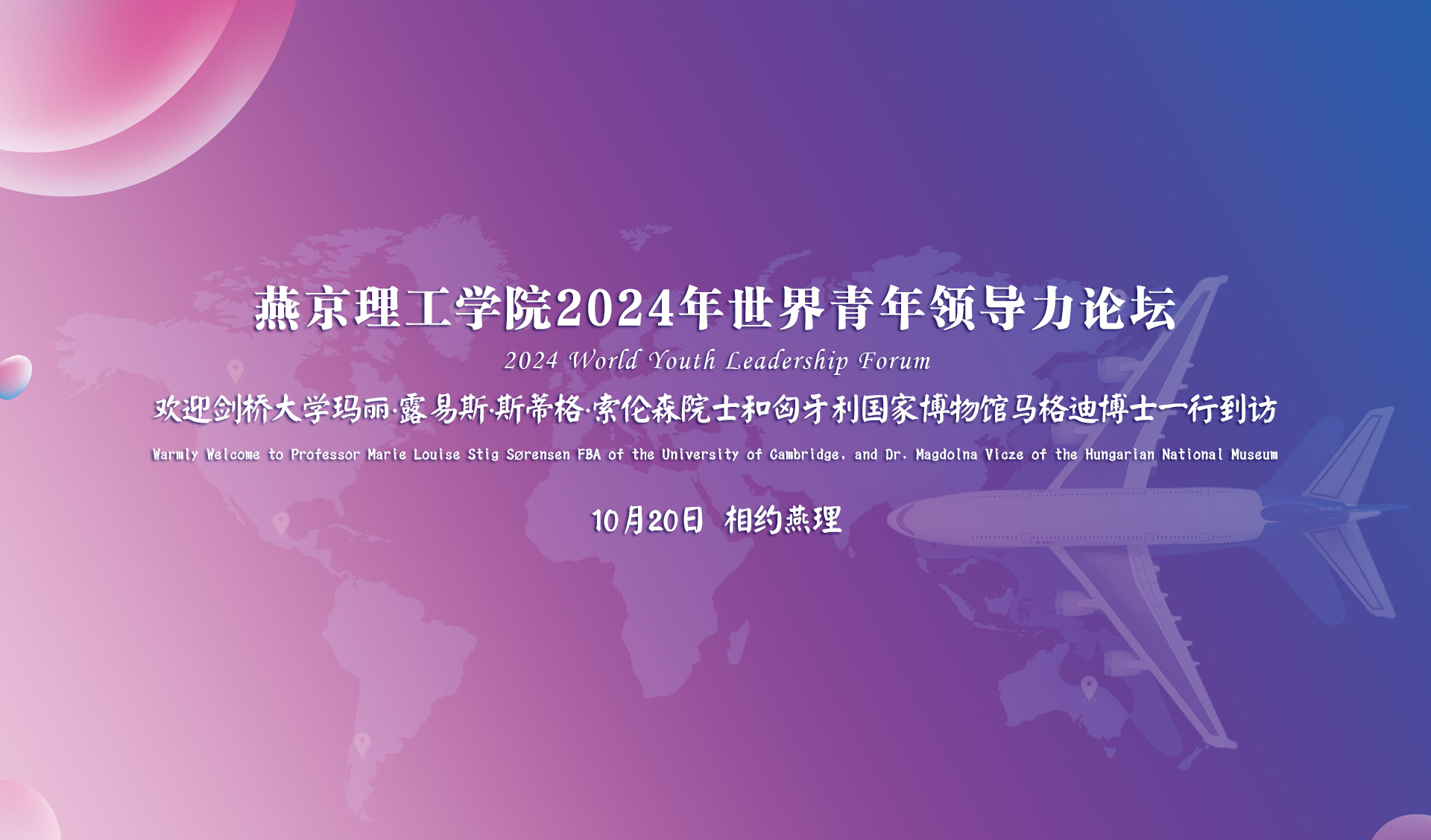 燕京理工学院2024年世界青年领导力论坛

2024 World Youth Leadership Forum

欢迎剑桥大学玛丽·露易斯·斯蒂格·索伦森院士和匈牙利国家博物馆马格迪博士一行到访

Warmly Welcome to Professor Marie Louise Stig Sørensen FBA of the University of Cambridge, and Dr. Magdolna Vicze of the Hungarian National Museum

10月20日 相约燕理